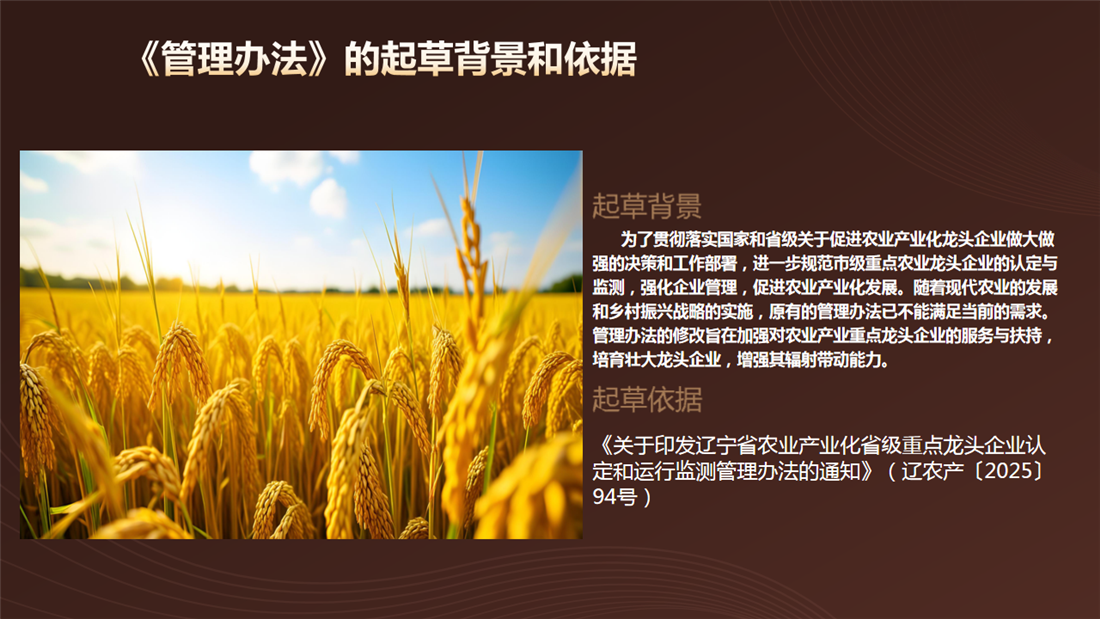 《管理办法》的起草背景和依据

起草背景

为了贯彻落实国家和省级关于促进农业产业化龙头企业做大做强的决策和工作部署，进一步规范市级重点农业龙头企业的认定与监测，强化企业管理，促进农业产业化发展。随着现代农业的发展和乡村振兴战略的实施，原有的管理办法已不能满足当前的需求。管理办法的修改旨在加强对农业产业重点龙头企业的服务与扶持，培育壮大龙头企业，增强其辐射带动能力。

起草依据

《关于印发辽宁省农业产业化省级重点龙头企业认定和运行监测管理办法的通知》（辽农产〔2025〕94号）